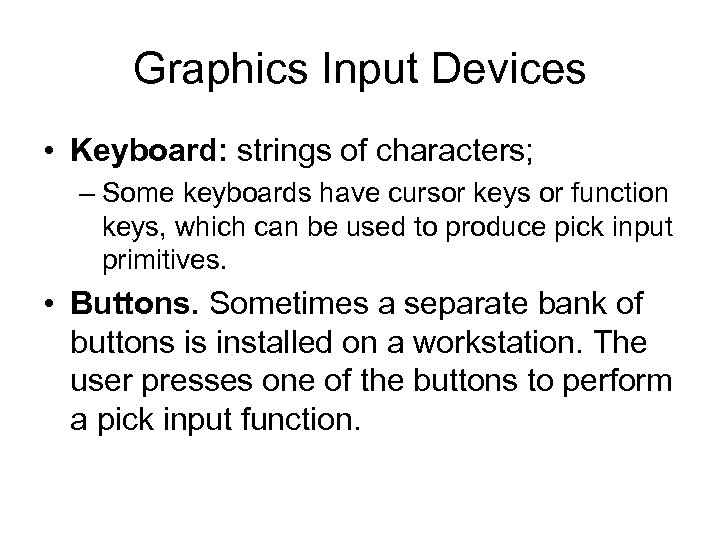 Graphics Input Devices

• Keyboard: strings of characters;

– Some keyboards have cursor keys or function keys, which can be used to produce pick input primitives.

• Buttons. Sometimes a separate bank of buttons is installed on a workstation. The user presses one of the buttons to perform a pick input function.